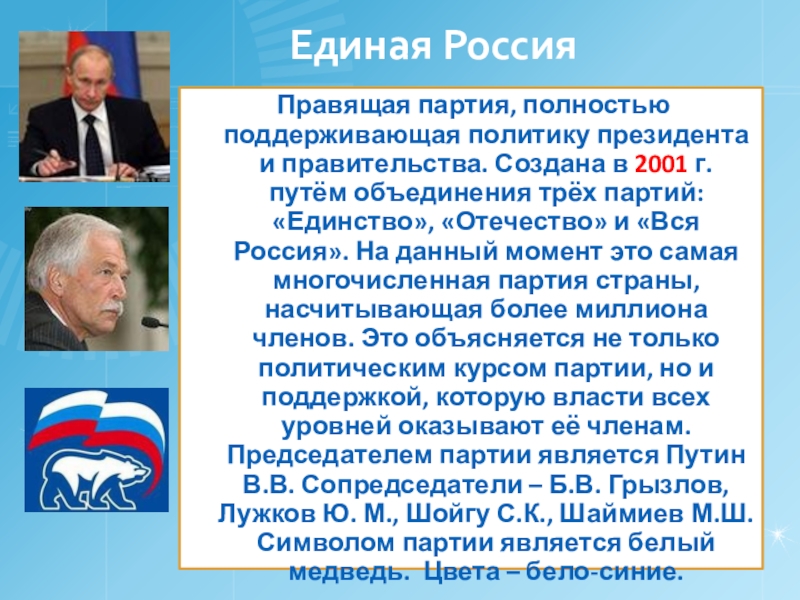 Единая Россия

Правящая партия, полностью поддерживающая политику президента и правительства. Создана в 2001 г. путём объединения трёх партий: «Единство», «Отечество» и «Вся Россия». На данный момент это самая многочисленная партия страны, насчитывающая более миллиона членов. Это объясняется не только политическим курсом партии, но и поддержкой, которую власти всех уровней оказывают её членам. Председателем партии является Путин В.В. Сопредседатели – Б.В. Грызлов, Лужков Ю. М., Шойгу С.К., Шаймиев М.Ш. Символом партии является белый медведь. Цвета – бело-синие.